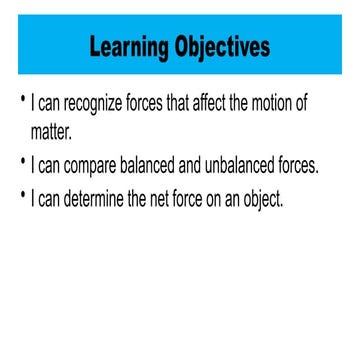 Learning Objectives

• I can recognize forces that affect the motion of matter.
• I can compare balanced and unbalanced forces.
• I can determine the net force on an object.